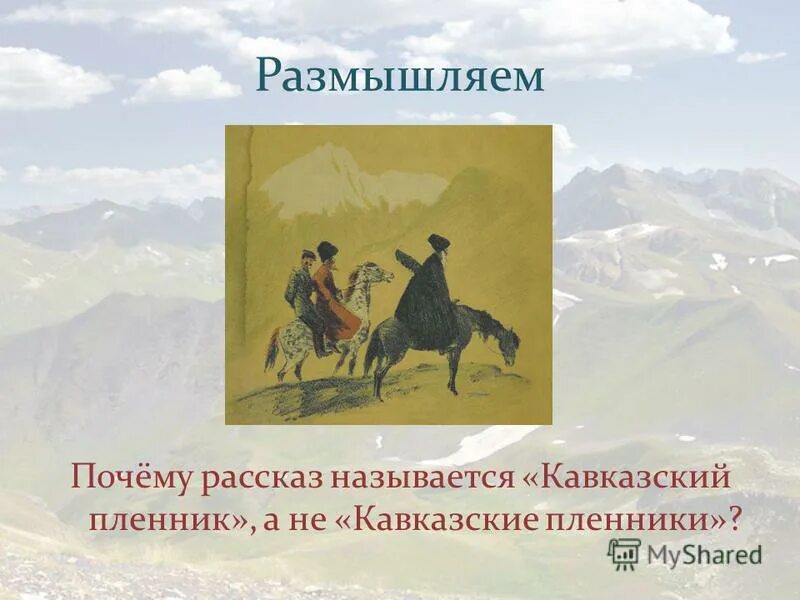 Размышляем

Почёму рассказ называется «Кавказский пленник», а не «Кавказские пленники»?

MyShared